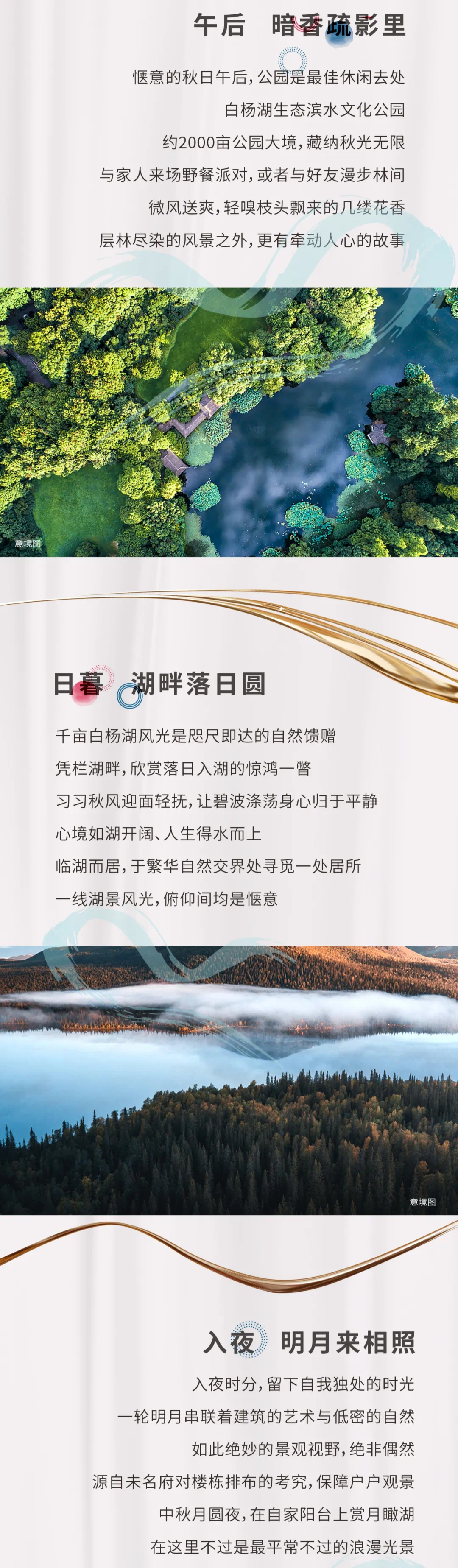 午后　暗香疏影里

惬意的秋日午后，公园是最佳休闲去处
白杨湖生态滨水文化公园
约2000亩公园大境，藏纳秋光无限
与家人来场野餐派对，或者与好友漫步林间
微风送爽，轻嗅枝头飘来的几缕花香
层林尽染的风景之外，更有牵动人心的故事

意境图

日暮　湖畔落日圆

千亩白杨湖风光是咫尺即达的自然馈赠
凭栏湖畔，欣赏落日入湖的惊鸿一瞥
习习秋风迎面轻抚，让碧波涤荡身心归于平静
心境如湖开阔、人生得水而上
临湖而居，于繁华自然交界处寻觅一处居所
一线湖景风光，俯仰间均是惬意

意境图

入夜　明月来相照

入夜时分，留下自我独处的时光
一轮明月串联着建筑的艺术与低密的自然
如此绝妙的景观视野，绝非偶然
源自未名府对楼栋排布的考究，保障户户观景
中秋月圆夜，在自家阳台上赏月瞰湖
在这里不过是最平常不过的浪漫光景